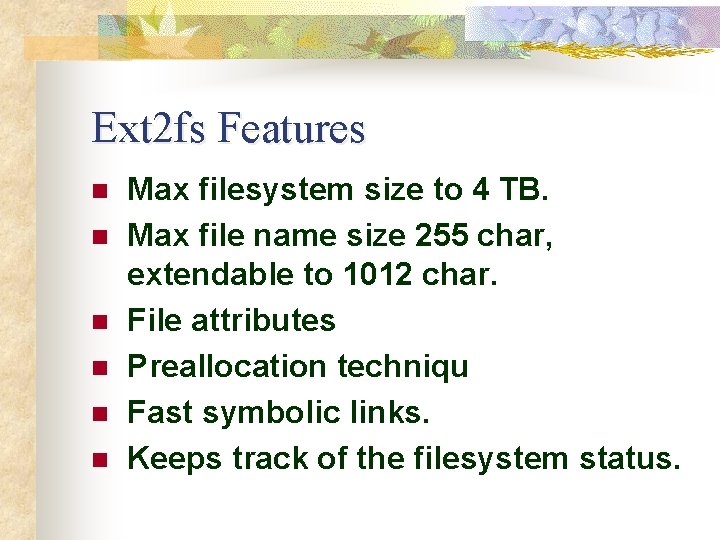 Ext2fs Features

- Max filesystem size to 4 TB.
- Max file name size 255 char, extendable to 1012 char.
- File attributes
- Preallocation techniqu
- Fast symbolic links.
- Keeps track of the filesystem status.